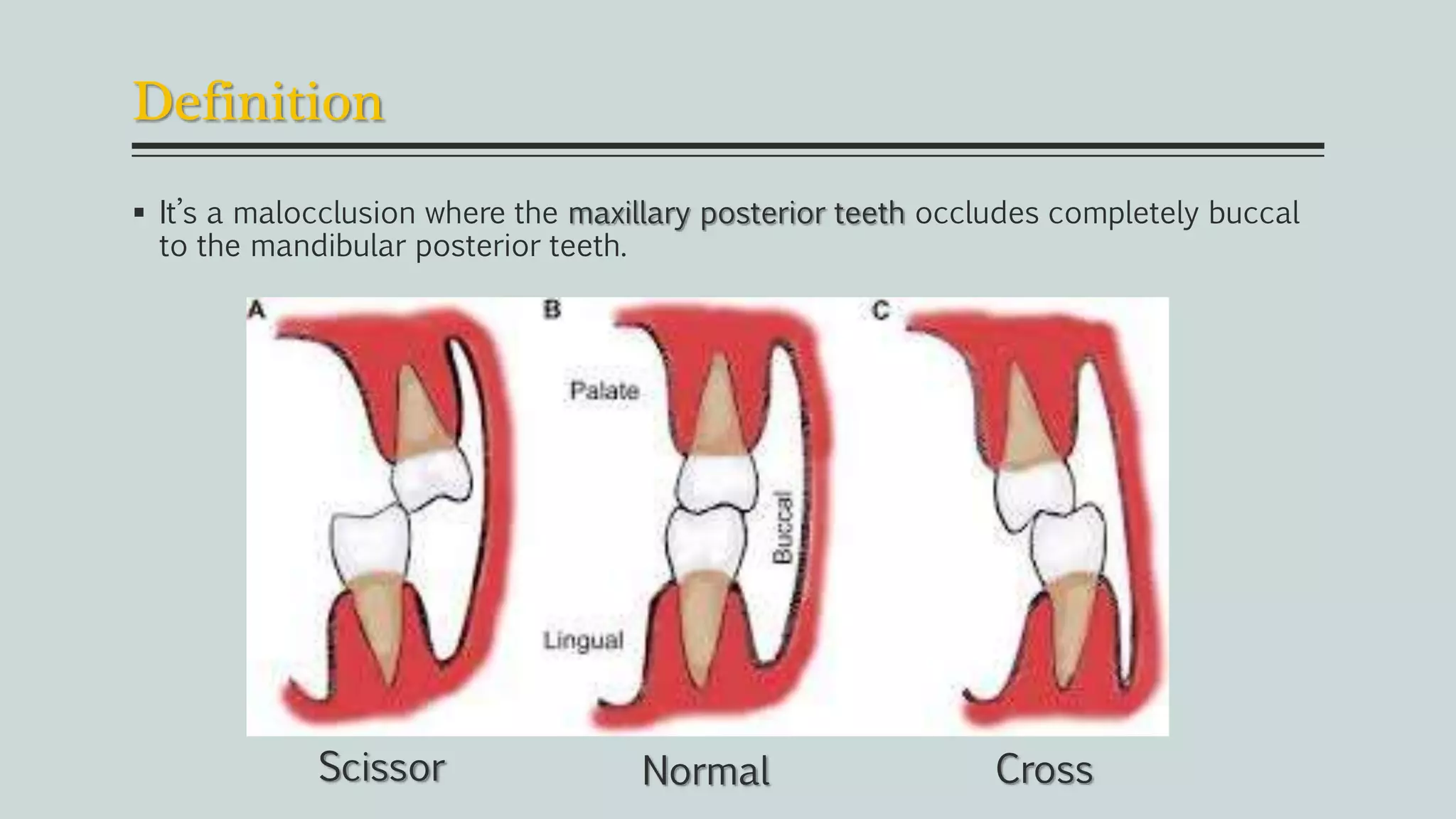 Definition

▪ It's a malocclusion where the maxillary posterior teeth occludes completely buccal to the mandibular posterior teeth.

A

B

Palate

Buccal

Lingual

C

Scissor

Normal

Cross